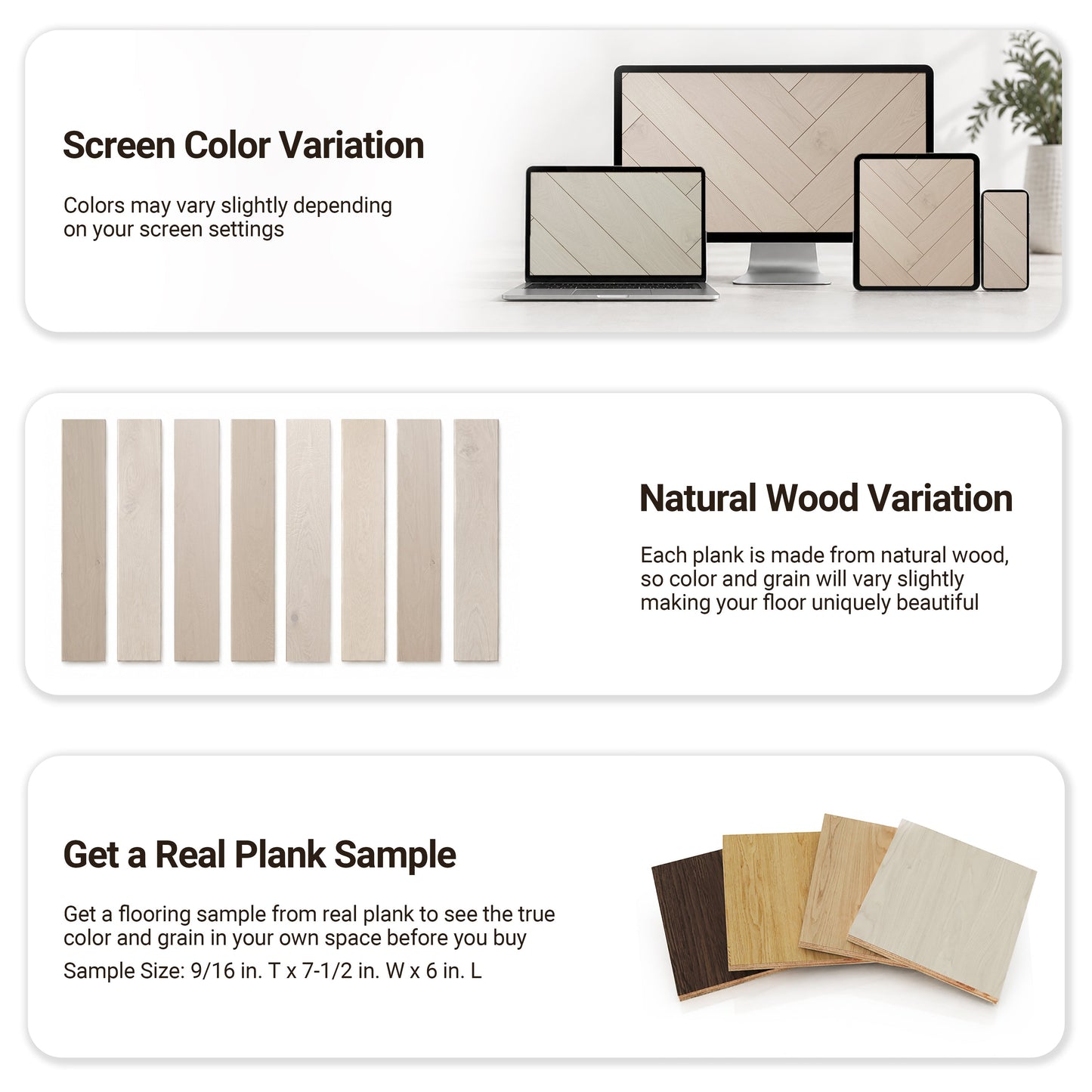 Screen Color Variation

Colors may vary slightly depending on your screen settings

Natural Wood Variation

Each plank is made from natural wood, so color and grain will vary slightly making your floor uniquely beautiful

Get a Real Plank Sample

Get a flooring sample from real plank to see the true color and grain in your own space before you buy

Sample Size: 9/16 in. T x 7-1/2 in. W x 6 in. L